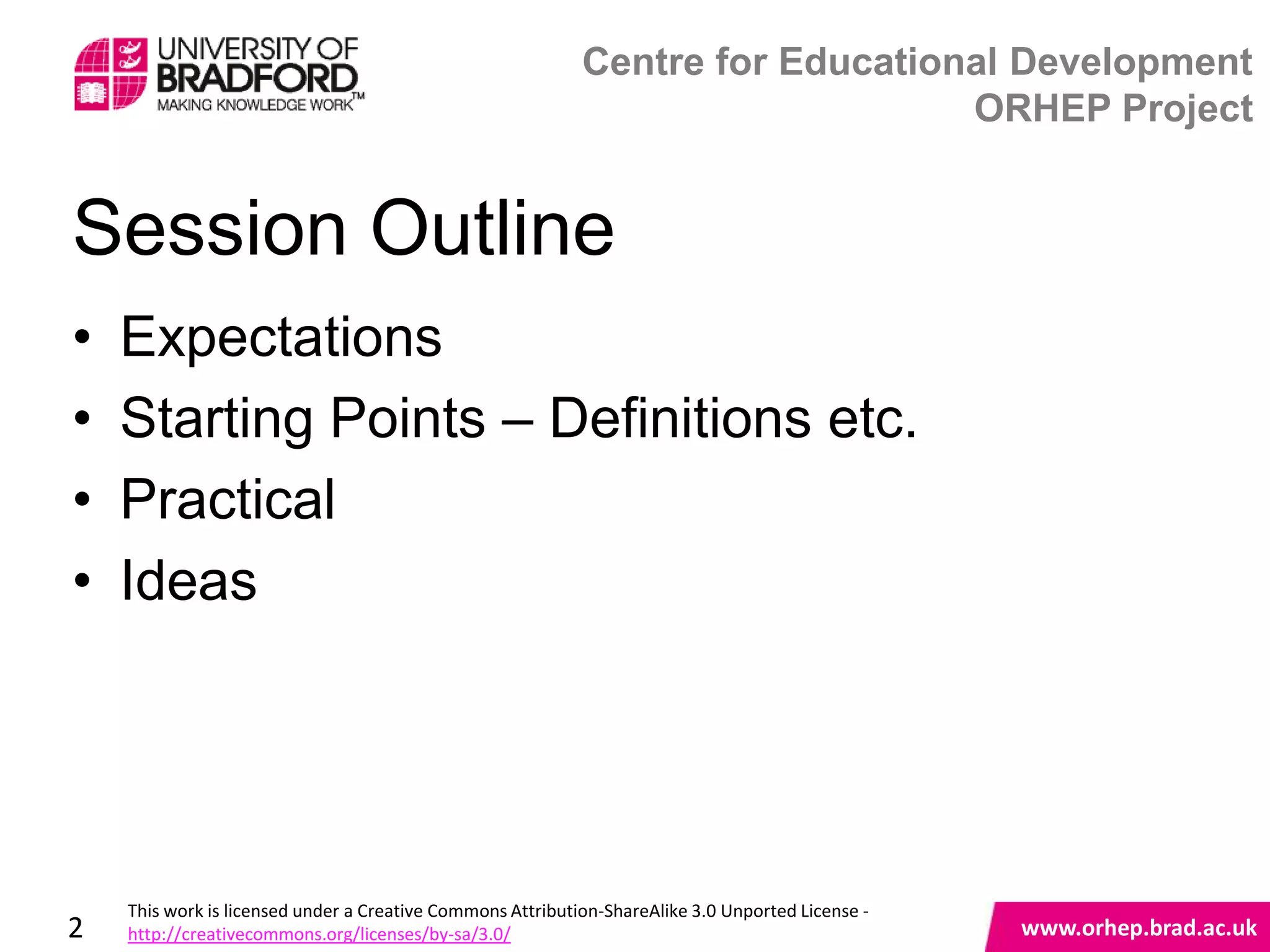 UNIVERSITY OF BRADFORD
MAKING KNOWLEDGE WORK™

Centre for Educational Development
ORHEP Project

Session Outline

• Expectations
• Starting Points – Definitions etc.
• Practical
• Ideas

2

This work is licensed under a Creative Commons Attribution-ShareAlike 3.0 Unported License - http://creativecommons.org/licenses/by-sa/3.0/

www.orhep.brad.ac.uk